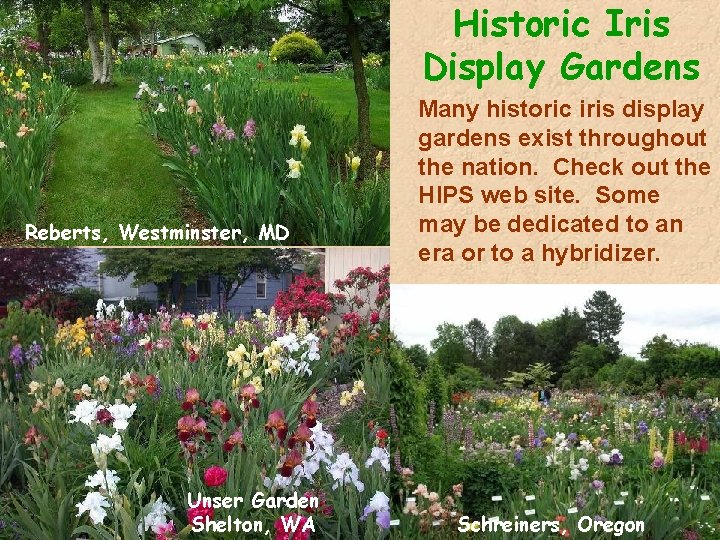 Historic Iris Display Gardens

Many historic iris display gardens exist throughout the nation. Check out the HIPS web site. Some may be dedicated to an era or to a hybridizer.

Reberts, Westminster, MD

Unser Garden Shelton, WA

Schreiners, Oregon